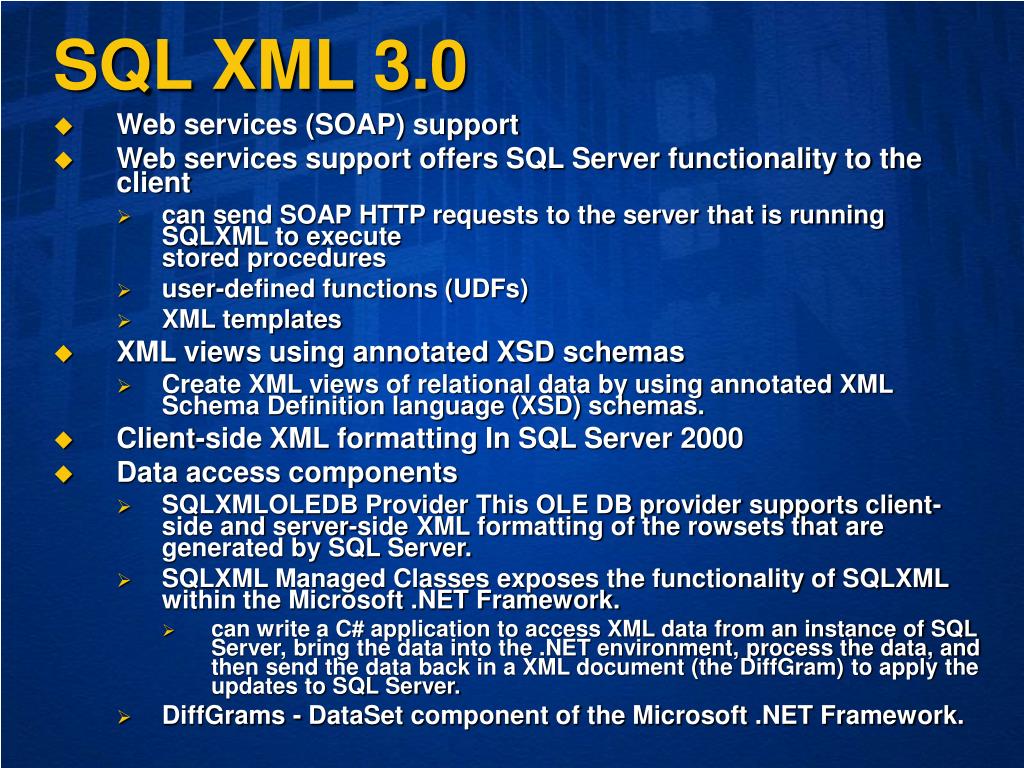 SQL XML 3.0

Web services (SOAP) support

Web services support offers SQL Server functionality to the client

can send SOAP HTTP requests to the server that is running SQLXML to execute
stored procedures

user-defined functions (UDFs)

XML templates

XML views using annotated XSD schemas

Create XML views of relational data by using annotated XML Schema Definition language (XSD) schemas.

Client-side XML formatting In SQL Server 2000

Data access components

SQLXMLOLEDB Provider This OLE DB provider supports client-side and server-side XML formatting of the rowsets that are generated by SQL Server.

SQLXML Managed Classes exposes the functionality of SQLXML within the Microsoft .NET Framework.

can write a C# application to access XML data from an instance of SQL Server, bring the data into the .NET environment, process the data, and then send the data back in a XML document (the DiffGram) to apply the updates to SQL Server.

DiffGrams - DataSet component of the Microsoft .NET Framework.